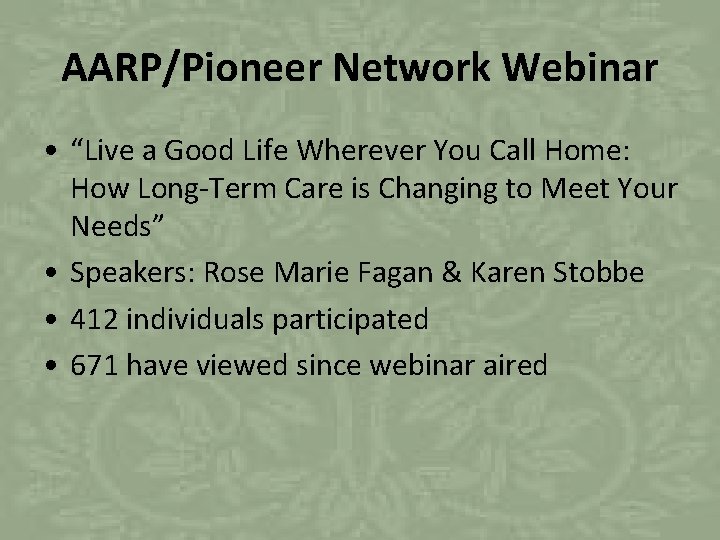 AARP/Pioneer Network Webinar

• “Live a Good Life Wherever You Call Home: How Long-Term Care is Changing to Meet Your Needs”
• Speakers: Rose Marie Fagan & Karen Stobbe
• 412 individuals participated
• 671 have viewed since webinar aired